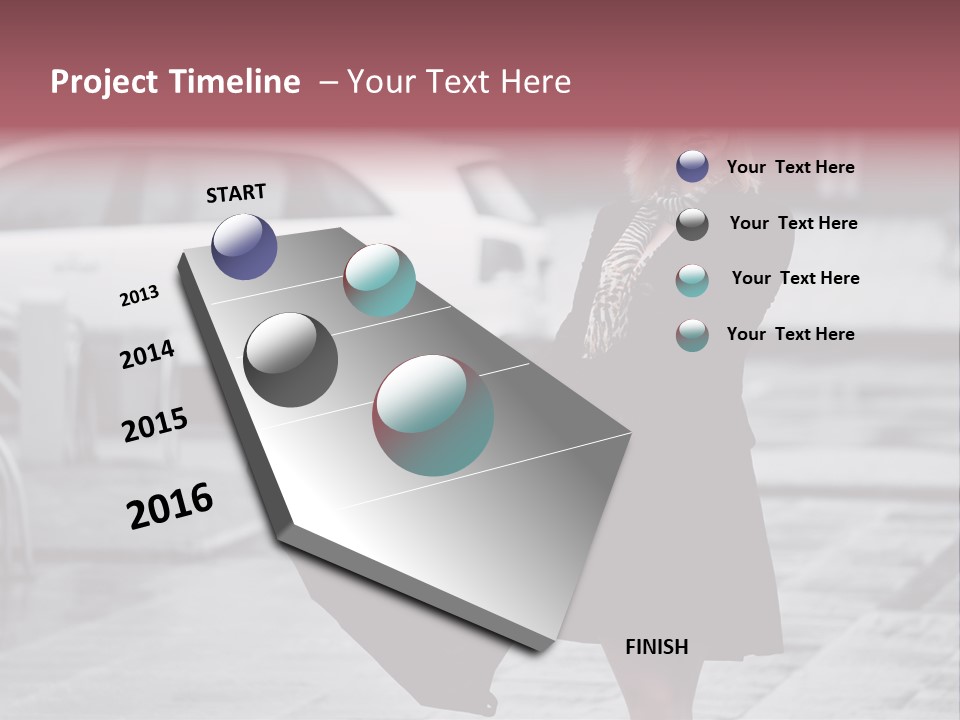 Project Timeline – Your Text Here

START

2013

2014

2015

2016

FINISH

Your Text Here

Your Text Here

Your Text Here

Your Text Here